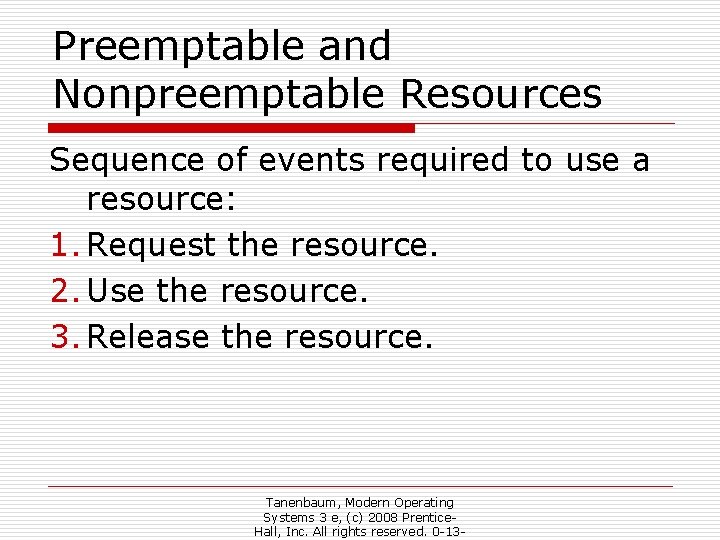 Preemptable and Nonpreemptable Resources

Sequence of events required to use a resource:

1. Request the resource.
2. Use the resource.
3. Release the resource.

Tanenbaum, Modern Operating Systems 3 e, (c) 2008 Prentice-Hall, Inc. All rights reserved. 0-13-